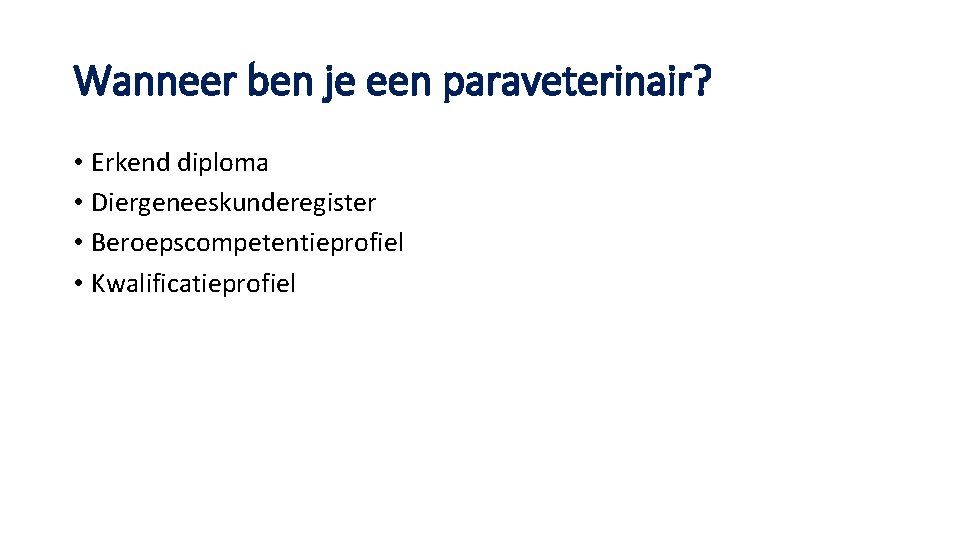 Wanneer ben je een paraveterinair?

• Erkend diploma
• Diergeneeskunderegister
• Beroepscompetentieprofiel
• Kwalificatieprofiel